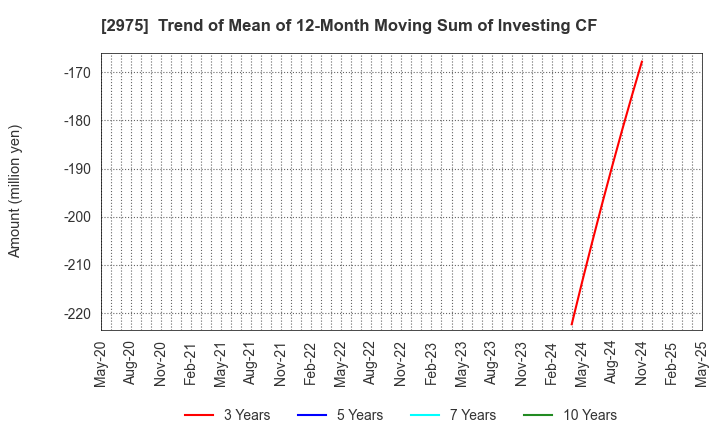 [2975] Trend of Mean of 12-Month Moving Sum of Investing CF

Amount (million yen)

-170
-180
-190
-200
-210
-220

May-20
Aug-20
Nov-20
Feb-21
May-21
Aug-21
Nov-21
Feb-22
May-22
Aug-22
Nov-22
Feb-23
May-23
Aug-23
Nov-23
Feb-24
May-24
Aug-24
Nov-24
Feb-25
May-25

3 Years
5 Years
7 Years
10 Years